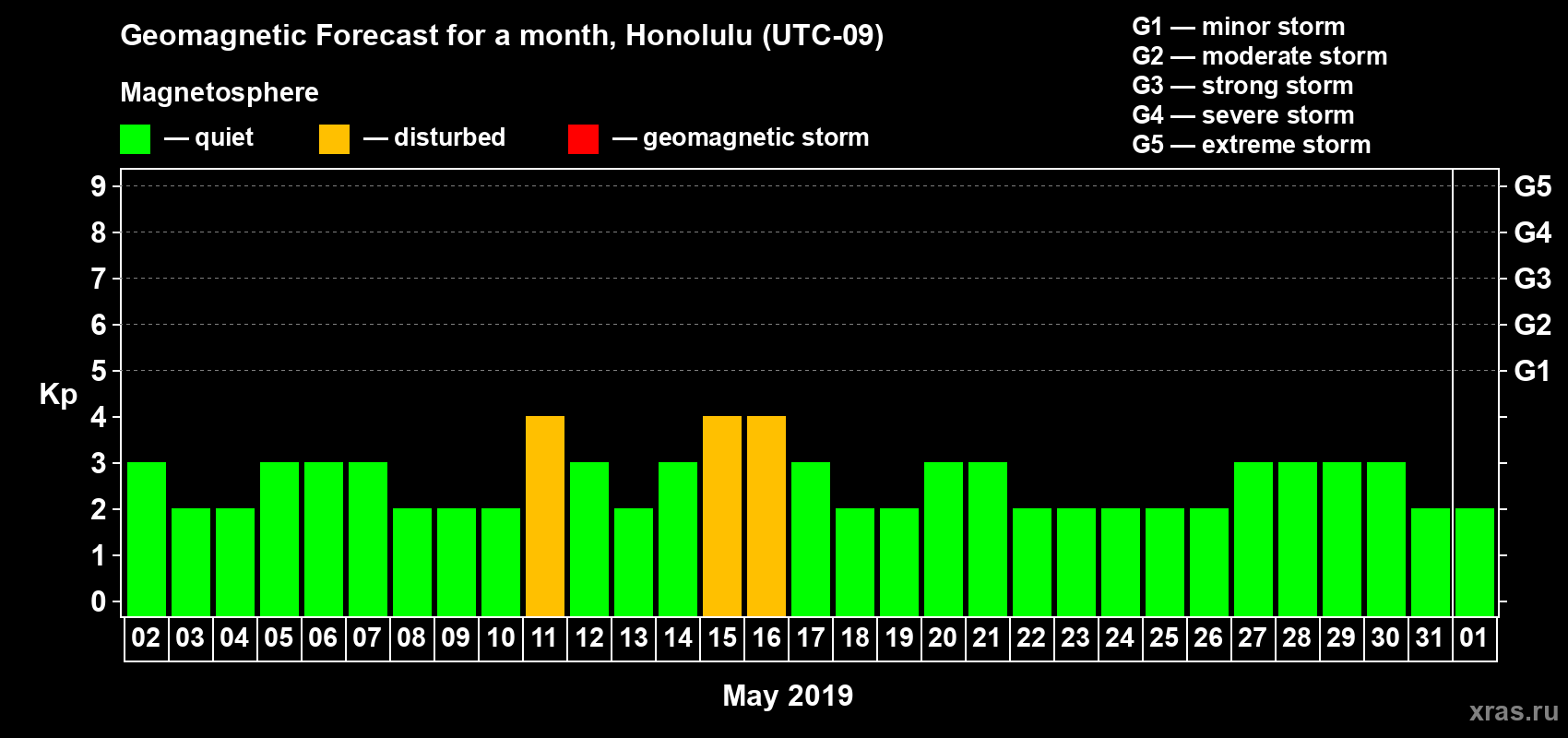 Geomagnetic Forecast for a month, Honolulu (UTC-09)

Magnetosphere

— quiet — disturbed — geomagnetic storm

G1 — minor storm
G2 — moderate storm
G3 — strong storm
G4 — severe storm
G5 — extreme storm

Kp

9
8
7
6
5
4
3
2
1
0

G5
G4
G3
G2
G1

02 03 04 05 06 07 08 09 10 11 12 13 14 15 16 17 18 19 20 21 22 23 24 25 26 27 28 29 30 31 01

May 2019

xras.ru